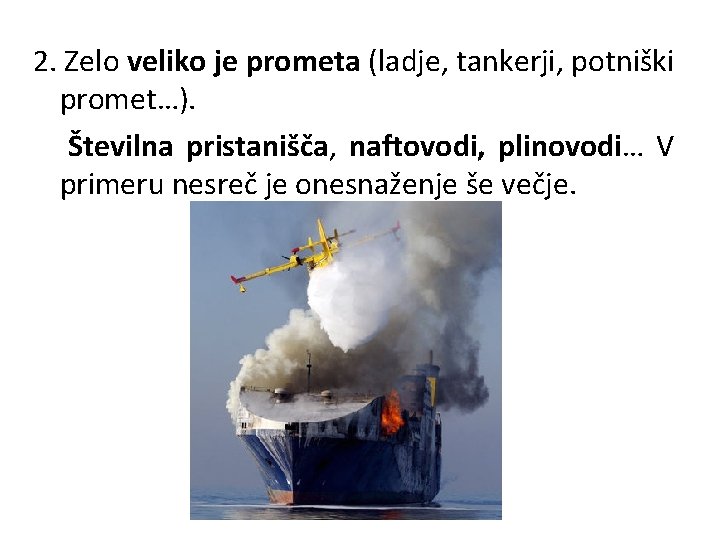 2. Zelo veliko je prometa (ladje, tankerji, potniški promet…).

Številna pristanišča, naftovodi, plinovodi… V primeru nesreč je onesnaženje še večje.